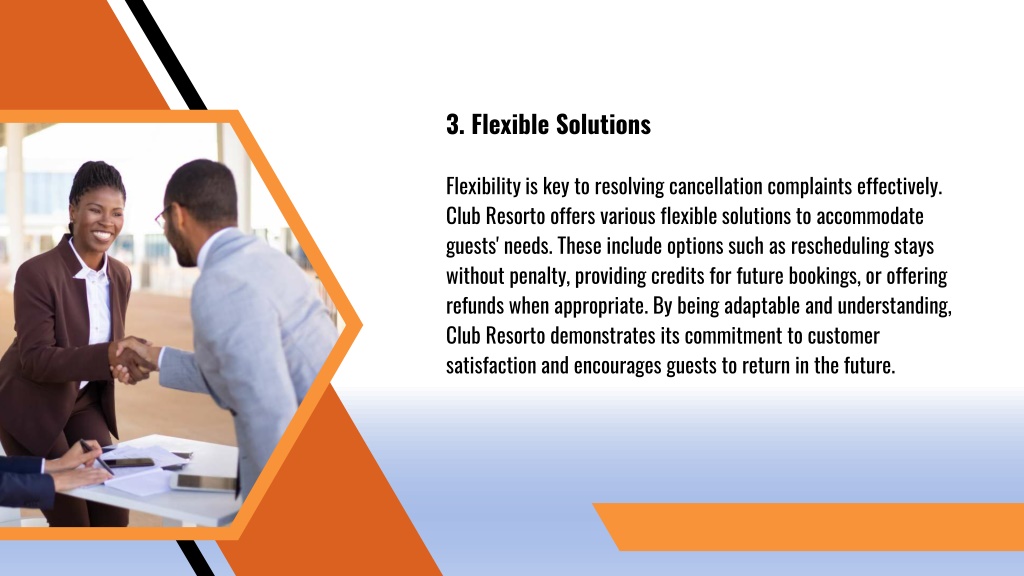 3. Flexible Solutions

Flexibility is key to resolving cancellation complaints effectively. Club Resorto offers various flexible solutions to accommodate guests' needs. These include options such as rescheduling stays without penalty, providing credits for future bookings, or offering refunds when appropriate. By being adaptable and understanding, Club Resorto demonstrates its commitment to customer satisfaction and encourages guests to return in the future.